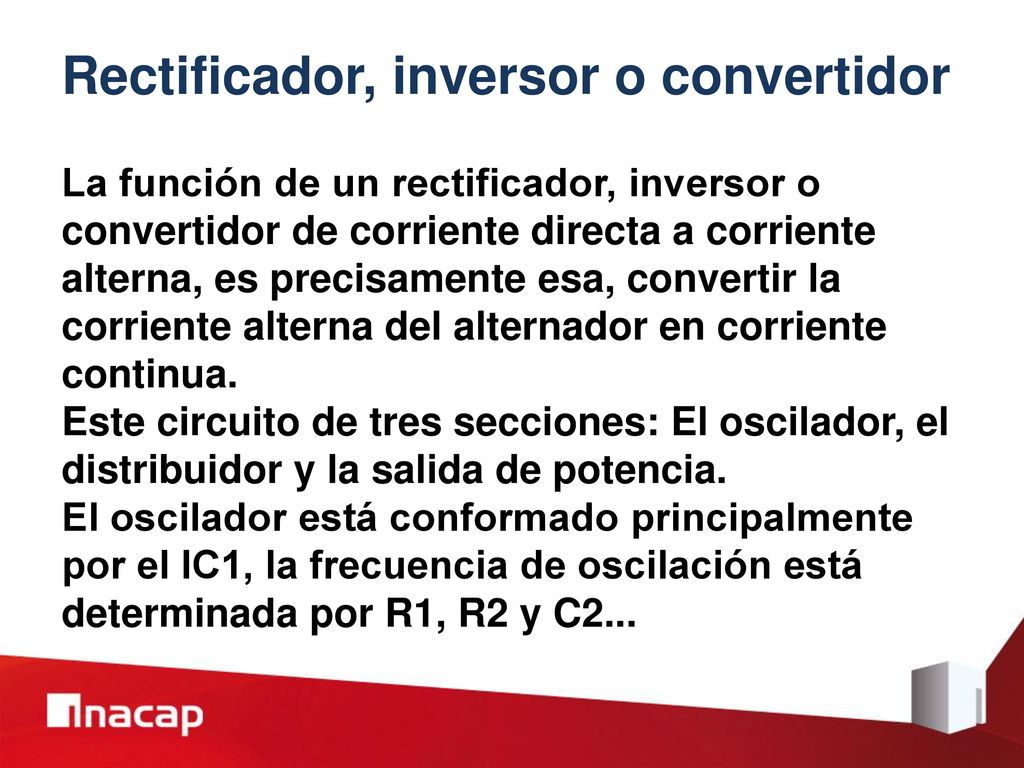 Rectificador, inversor o convertidor

La función de un rectificador, inversor o convertidor de corriente directa a corriente alterna, es precisamente esa, convertir la corriente alterna del alternador en corriente continua.
Este circuito de tres secciones: El oscilador, el distribuidor y la salida de potencia.
El oscilador está conformado principalmente por el IC1, la frecuencia de oscilación está determinada por R1, R2 y C2...

inacap